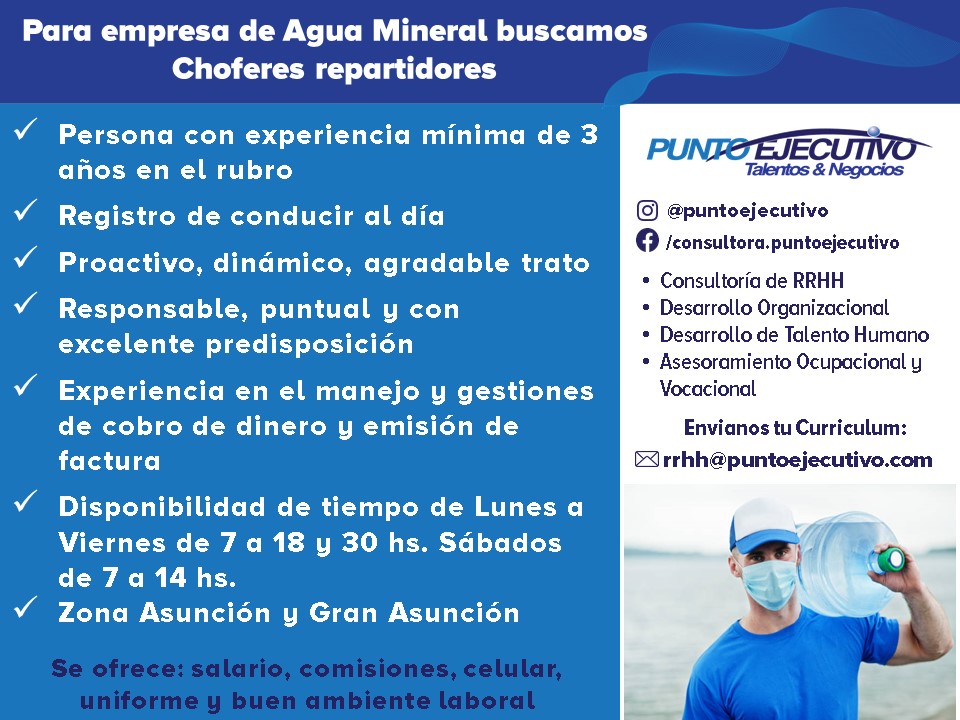 Para empresa de Agua Mineral buscamos
Choferes repartidores

✓ Persona con experiencia mínima de 3 años en el rubro
✓ Registro de conducir al día
✓ Proactivo, dinámico, agradable trato
✓ Responsable, puntual y con excelente predisposición
✓ Experiencia en el manejo y gestiones de cobro de dinero y emisión de factura
✓ Disponibilidad de tiempo de Lunes a Viernes de 7 a 18 y 30 hs. Sábados de 7 a 14 hs.
✓ Zona Asunción y Gran Asunción

Se ofrece: salario, comisiones, celular, uniforme y buen ambiente laboral

PUNTO EJECUTIVO
Talentos & Negocios

@puntoejecutivo
/consultora.puntoejecutivo

• Consultoría de RRHH
• Desarrollo Organizacional
• Desarrollo de Talento Humano
• Asesoramiento Ocupacional y Vocacional

Envianos tu Curriculum:
rrhh@puntoejecutivo.com